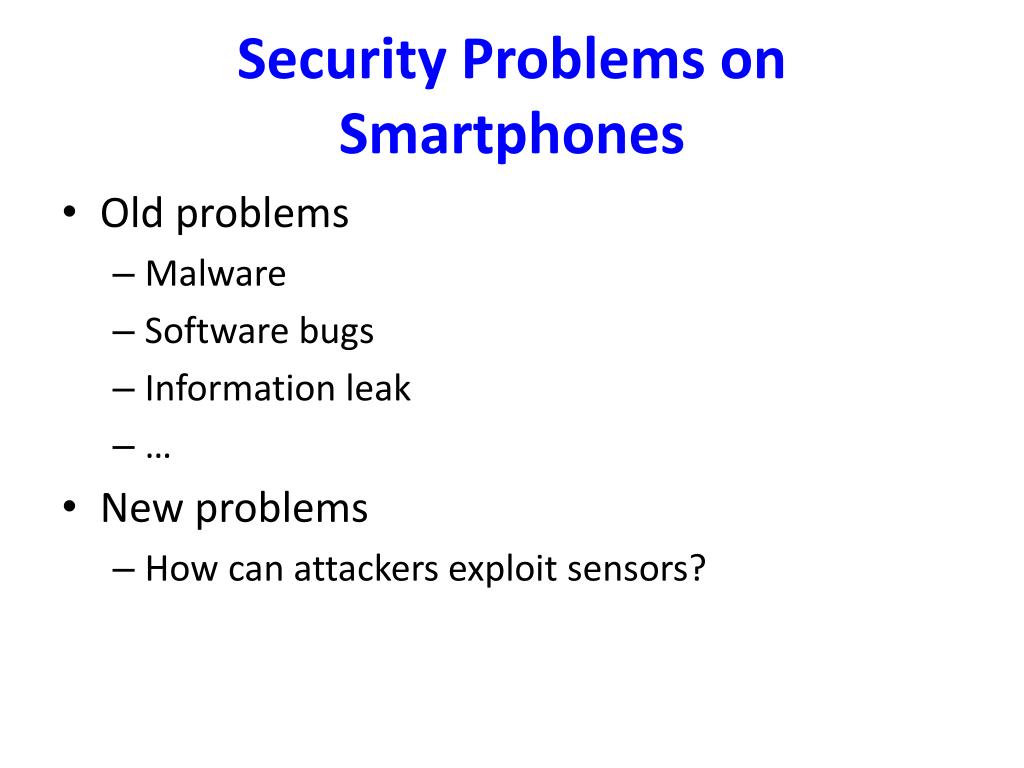 Security Problems on Smartphones

• Old problems
– Malware
– Software bugs
– Information leak
– …
• New problems
– How can attackers exploit sensors?